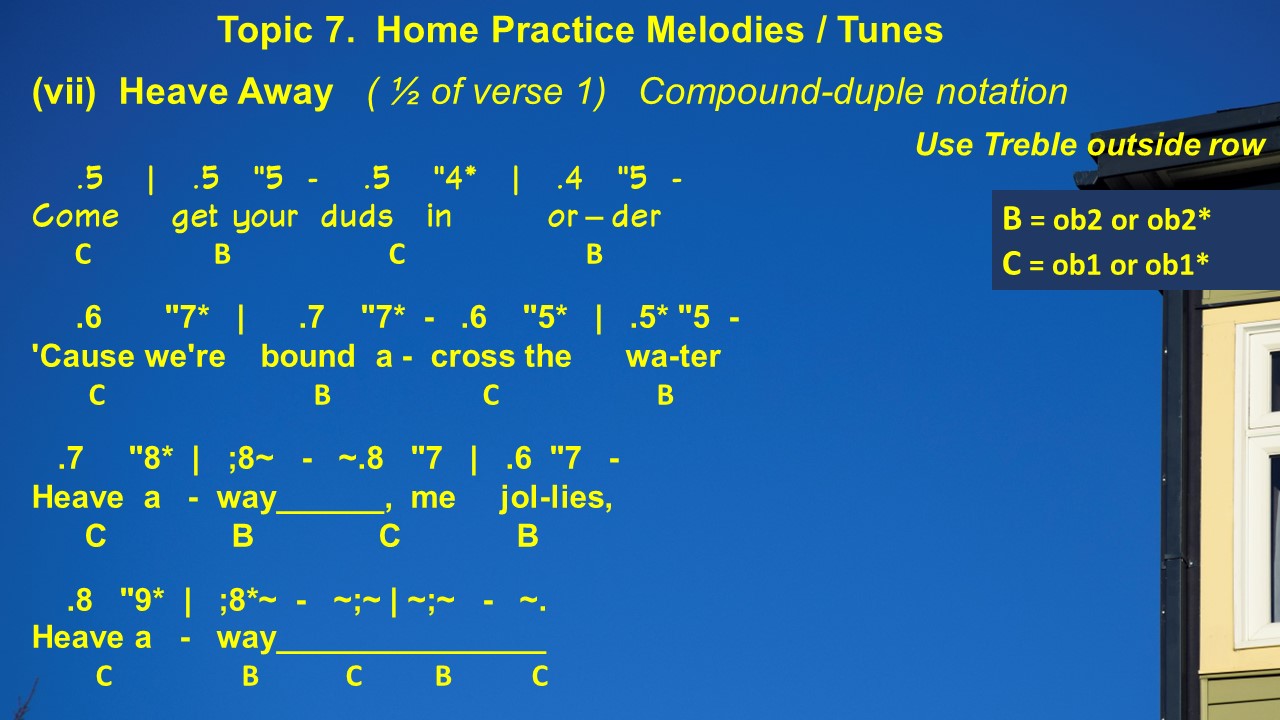 Topic 7. Home Practice Melodies / Tunes

(vii) Heave Away ( ½ of verse 1) Compound-duple notation

Use Treble outside row

B = ob2 or ob2*
C = ob1 or ob1*

.5 | .5 "5 - .5 "4* | .4 "5 -
Come get your duds in or – der
C B C B

.6 "7* | .7 "7* - .6 "5* | .5* "5 -
'Cause we're bound a - cross the wa-ter
C B C B

.7 "8* | ;8~ - ~.8 "7 | .6 "7 -
Heave a - way______, me jol-lies,
C B C B

.8 "9* | ;8*~ - ~;~ | ~;~ - ~.
Heave a - way________________
C B C B C